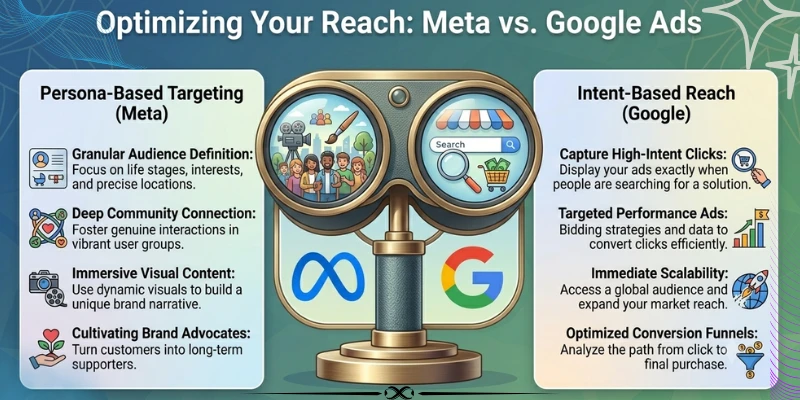 Optimizing Your Reach: Meta vs. Google Ads

Persona-Based Targeting (Meta)

Granular Audience Definition: Focus on life stages, interests, and precise locations.

Deep Community Connection: Foster genuine interactions in vibrant user groups.

Immersive Visual Content: Use dynamic visuals to build a unique brand narrative.

Cultivating Brand Advocates: Turn customers into long-term supporters.

Search

Intent-Based Reach (Google)

Capture High-Intent Clicks: Display your ads exactly when people are searching for a solution.

Targeted Performance Ads: Bidding strategies and data to convert clicks efficiently.

Immediate Scalability: Access a global audience and expand your market reach.

Optimized Conversion Funnels: Analyze the path from click to final purchase.